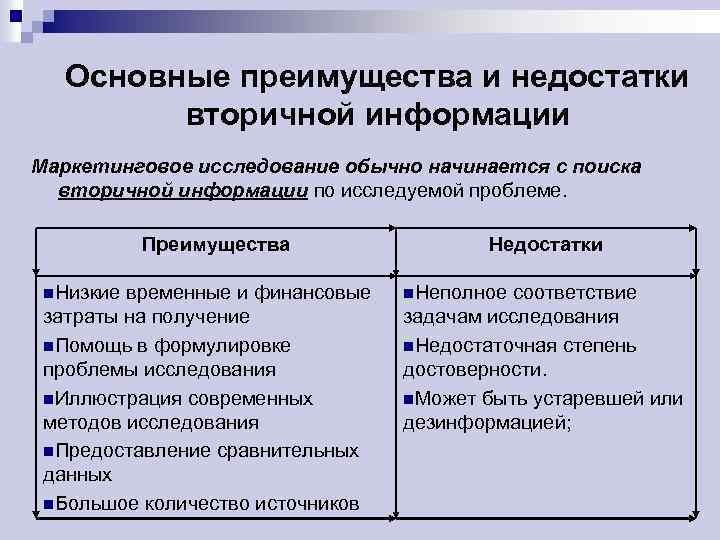 Основные преимущества и недостатки вторичной информации

Маркетинговое исследование обычно начинается с поиска вторичной информации по исследуемой проблеме.

| Преимущества | Недостатки |
|---|---|
| ▪Низкие временные и финансовые затраты на получение ▪Помощь в формулировке проблемы исследования ▪Иллюстрация современных методов исследования ▪Предоставление сравнительных данных ▪Большое количество источников | ▪Неполное соответствие задачам исследования ▪Недостаточная степень достоверности. ▪Может быть устаревшей или дезинформацией; |